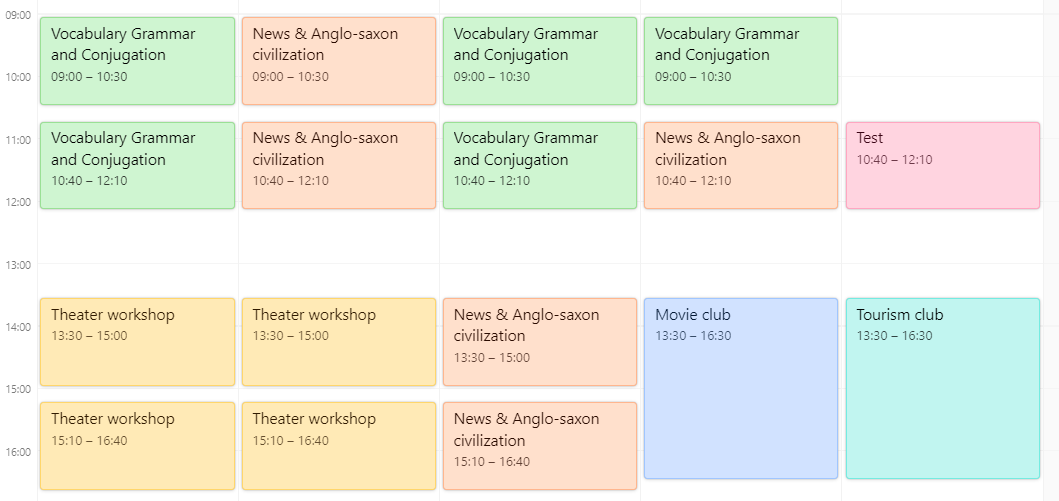 09:00
10:00
11:00
12:00
13:00
14:00
15:00
16:00

Vocabulary Grammar and Conjugation
09:00 – 10:30

Vocabulary Grammar and Conjugation
10:40 – 12:10

Theater workshop
13:30 – 15:00

Theater workshop
15:10 – 16:40

News & Anglo-saxon civilization
09:00 – 10:30

News & Anglo-saxon civilization
10:40 – 12:10

Theater workshop
13:30 – 15:00

Theater workshop
15:10 – 16:40

Vocabulary Grammar and Conjugation
09:00 – 10:30

Vocabulary Grammar and Conjugation
10:40 – 12:10

News & Anglo-saxon civilization
13:30 – 15:00

News & Anglo-saxon civilization
15:10 – 16:40

Vocabulary Grammar and Conjugation
09:00 – 10:30

News & Anglo-saxon civilization
10:40 – 12:10

Movie club
13:30 – 16:30

Test
10:40 – 12:10

Tourism club
13:30 – 16:30